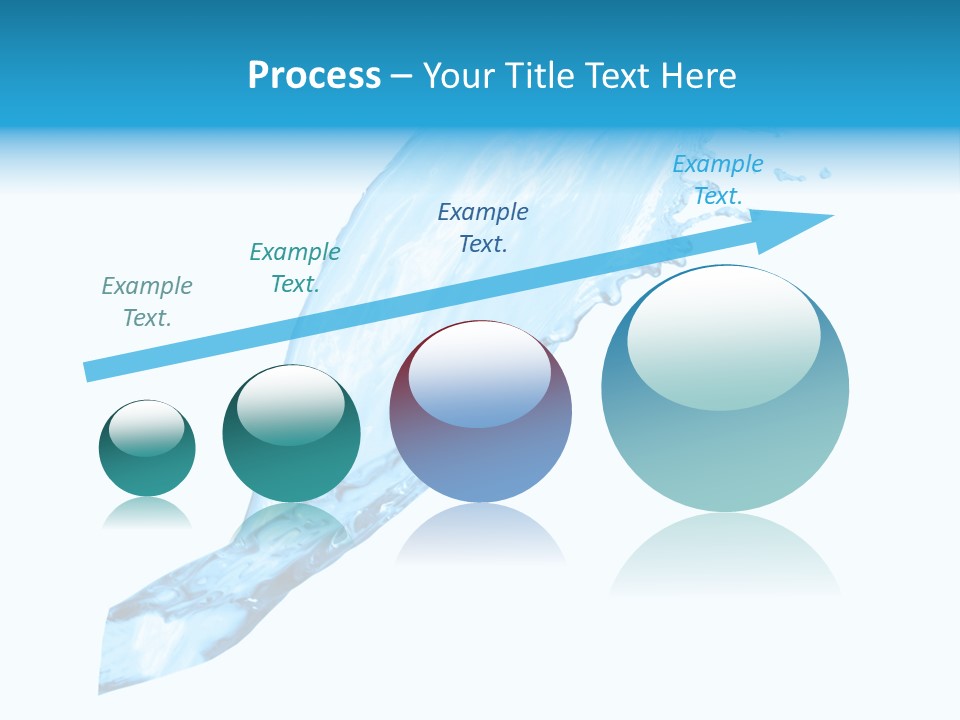 Process – Your Title Text Here

Example Text.

Example Text.

Example Text.

Example Text.